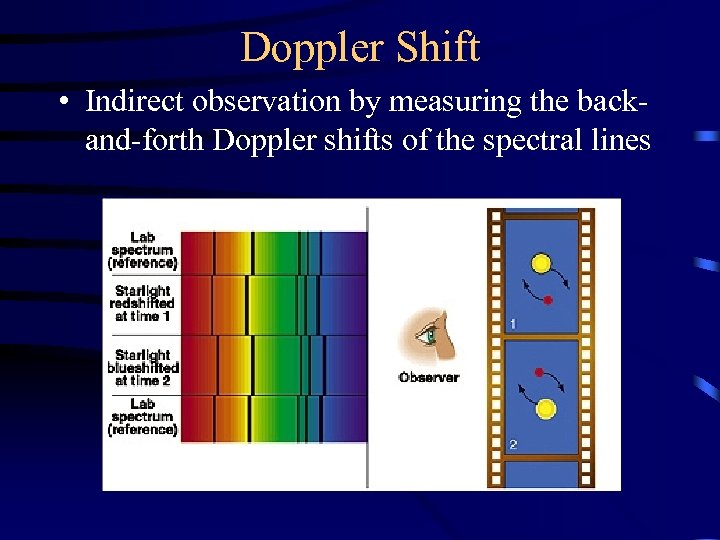 Doppler Shift

• Indirect observation by measuring the back-and-forth Doppler shifts of the spectral lines

Lab spectrum (reference)

Starlight redshifted at time 1

Starlight blueshifted at time 2

Lab spectrum (reference)

Observer

1

2